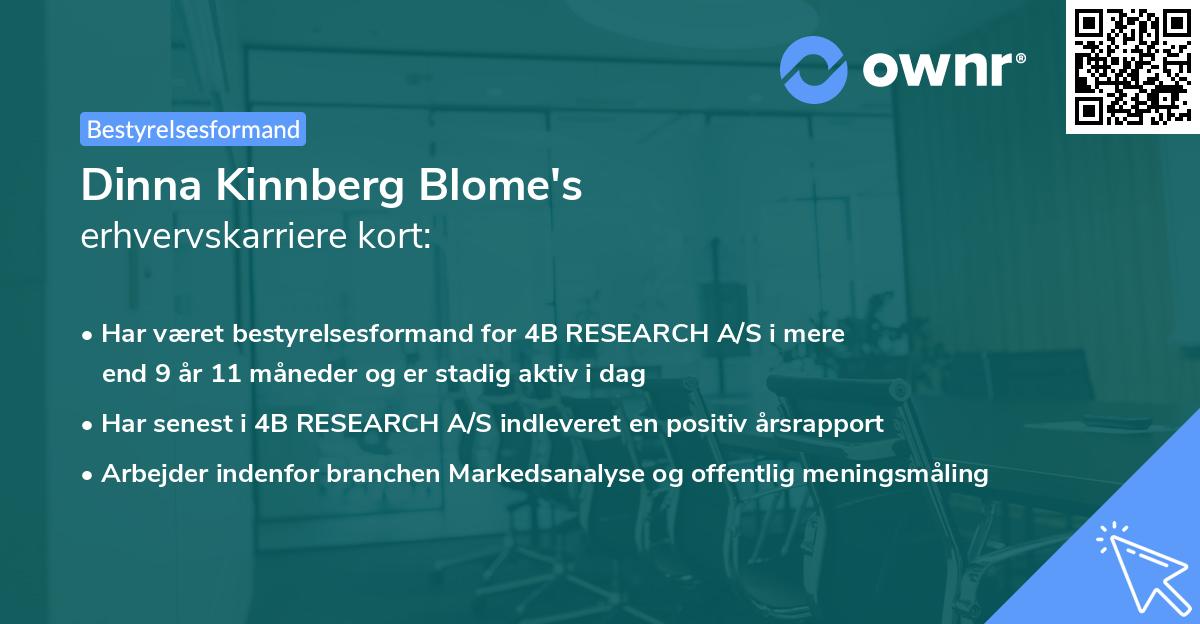 ownr®

Bestyrelsesformand

Dinna Kinnberg Blome's
erhvervskarriere kort:

• Har været bestyrelsesformand for 4B RESEARCH A/S i mere end 9 år 11 måneder og er stadig aktiv i dag
• Har senest i 4B RESEARCH A/S indleveret en positiv årsrapport
• Arbejder indenfor branchen Markedsanalyse og offentlig meningsmåling